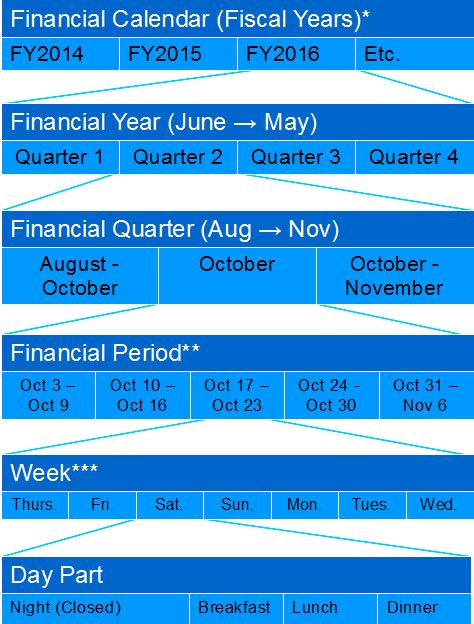 Financial Calendar (Fiscal Years)*

| FY2014 | FY2015 | FY2016 | Etc. |
|---|---|---|---|

Financial Year (June → May)

| Quarter 1 | Quarter 2 | Quarter 3 | Quarter 4 |
|---|---|---|---|

Financial Quarter (Aug → Nov)

| August - October | October | October - November |
|---|---|---|

Financial Period**

| Oct 3 – Oct 9 | Oct 10 – Oct 16 | Oct 17 – Oct 23 | Oct 24 - Oct 30 | Oct 31 – Nov 6 |
|---|---|---|---|---|

Week***

| Thurs. | Fri. | Sat. | Sun. | Mon. | Tues. | Wed. |
|---|---|---|---|---|---|---|

Day Part

| Night (Closed) | Breakfast | Lunch | Dinner |
|---|---|---|---|